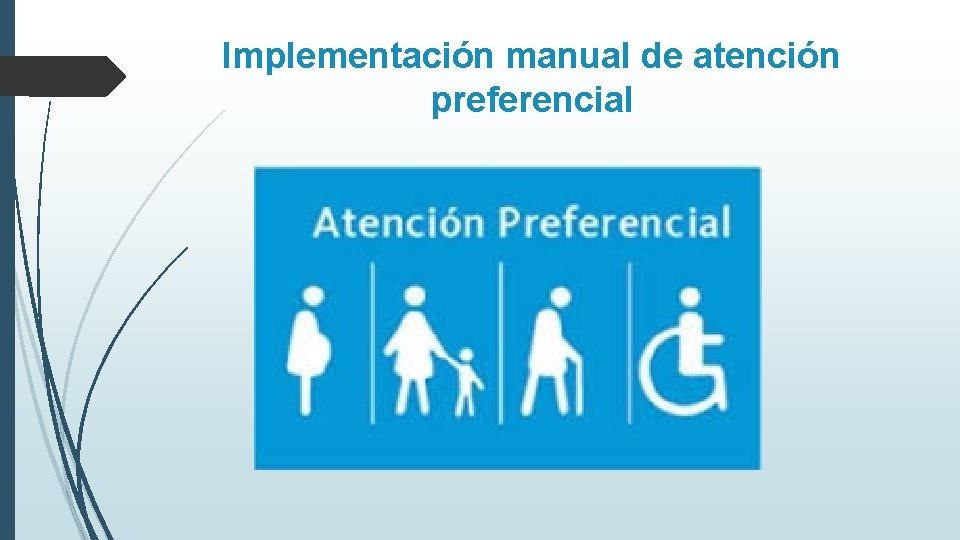 Implementación manual de atención preferencial

Atención Preferencial